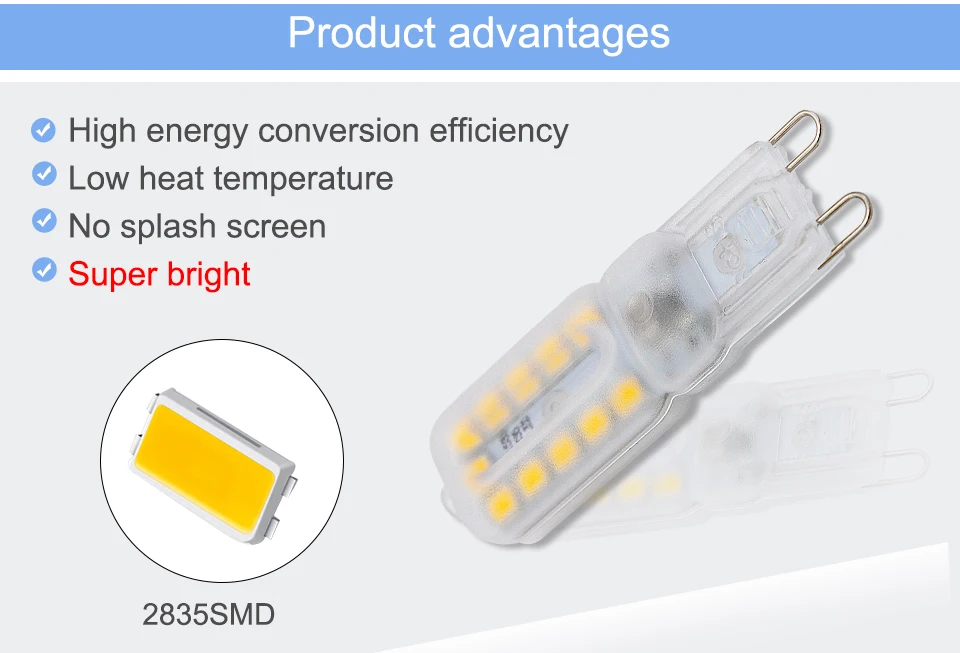 Product advantages

High energy conversion efficiency
Low heat temperature
No splash screen
Super bright

2835SMD